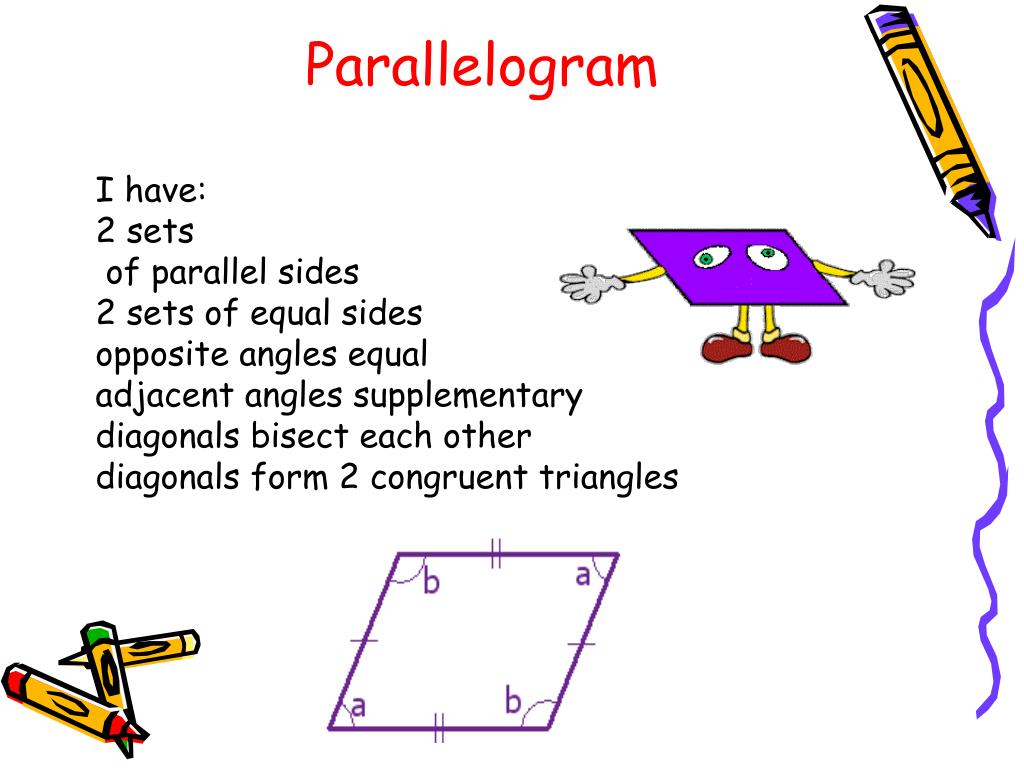 Parallelogram

I have:
2 sets
of parallel sides
2 sets of equal sides
opposite angles equal
adjacent angles supplementary
diagonals bisect each other
diagonals form 2 congruent triangles

b
a
a
b